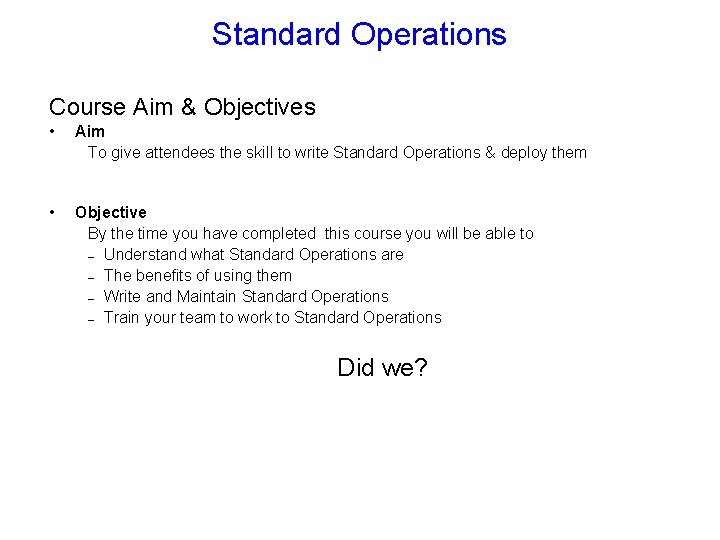 Standard Operations

Course Aim & Objectives
• Aim
To give attendees the skill to write Standard Operations & deploy them

• Objective
By the time you have completed this course you will be able to
– Understand what Standard Operations are
– The benefits of using them
– Write and Maintain Standard Operations
– Train your team to work to Standard Operations

Did we?